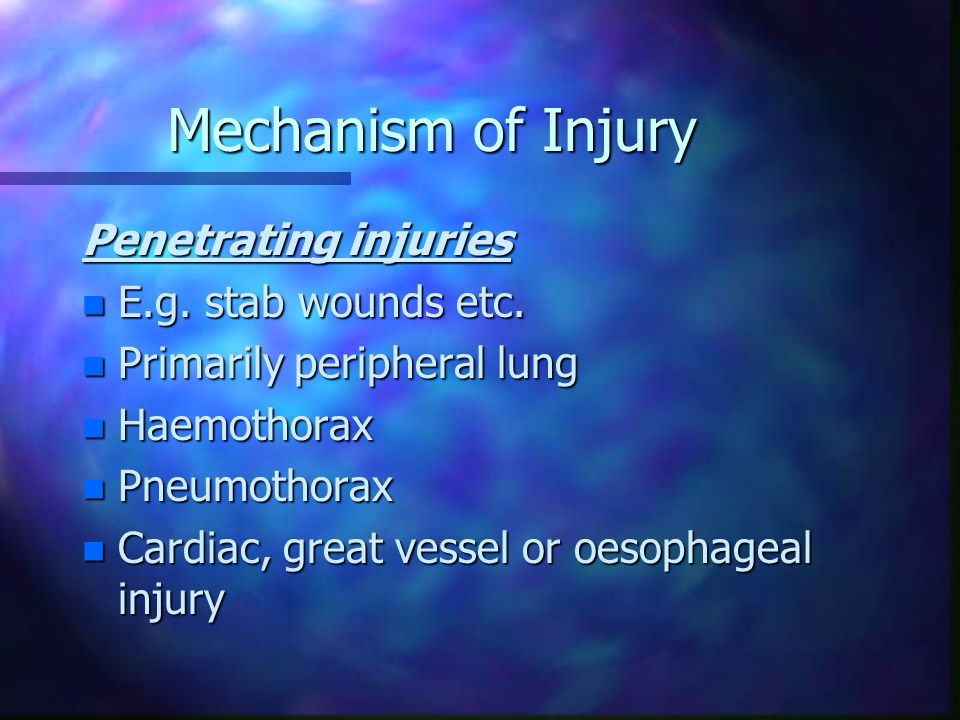 Mechanism of Injury

Penetrating injuries

- E.g. stab wounds etc.
- Primarily peripheral lung
- Haemothorax
- Pneumothorax
- Cardiac, great vessel or oesophageal injury